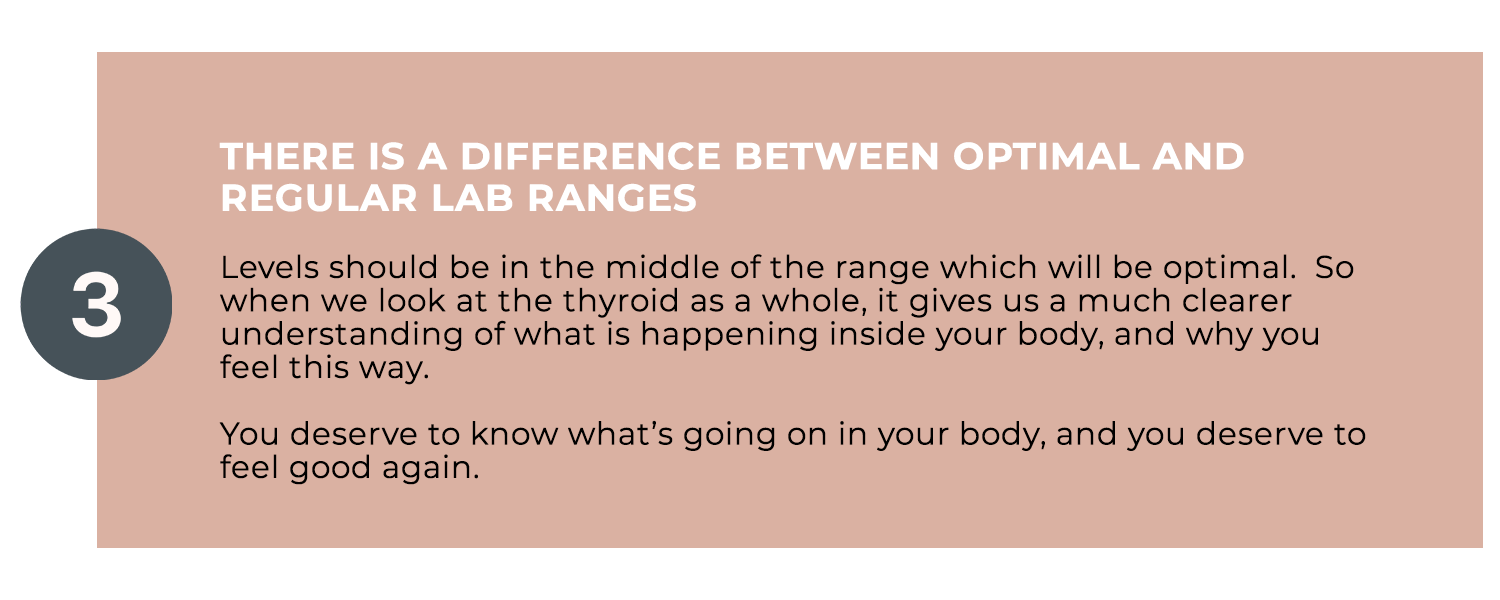 3

THERE IS A DIFFERENCE BETWEEN OPTIMAL AND REGULAR LAB RANGES

Levels should be in the middle of the range which will be optimal.  So when we look at the thyroid as a whole, it gives us a much clearer understanding of what is happening inside your body, and why you feel this way.

You deserve to know what's going on in your body, and you deserve to feel good again.